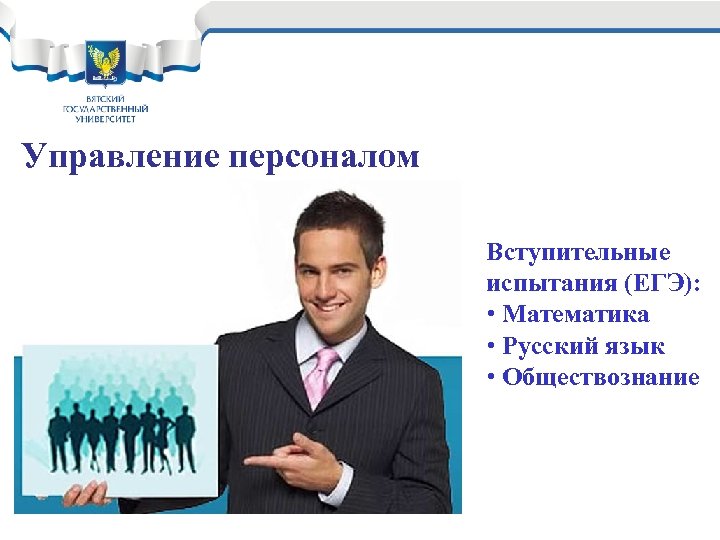 ВЯТСКИЙ
ГОСУДАРСТВЕННЫЙ
УНИВЕРСИТЕТ

Управление персоналом

Вступительные испытания (ЕГЭ):
• Математика
• Русский язык
• Обществознание